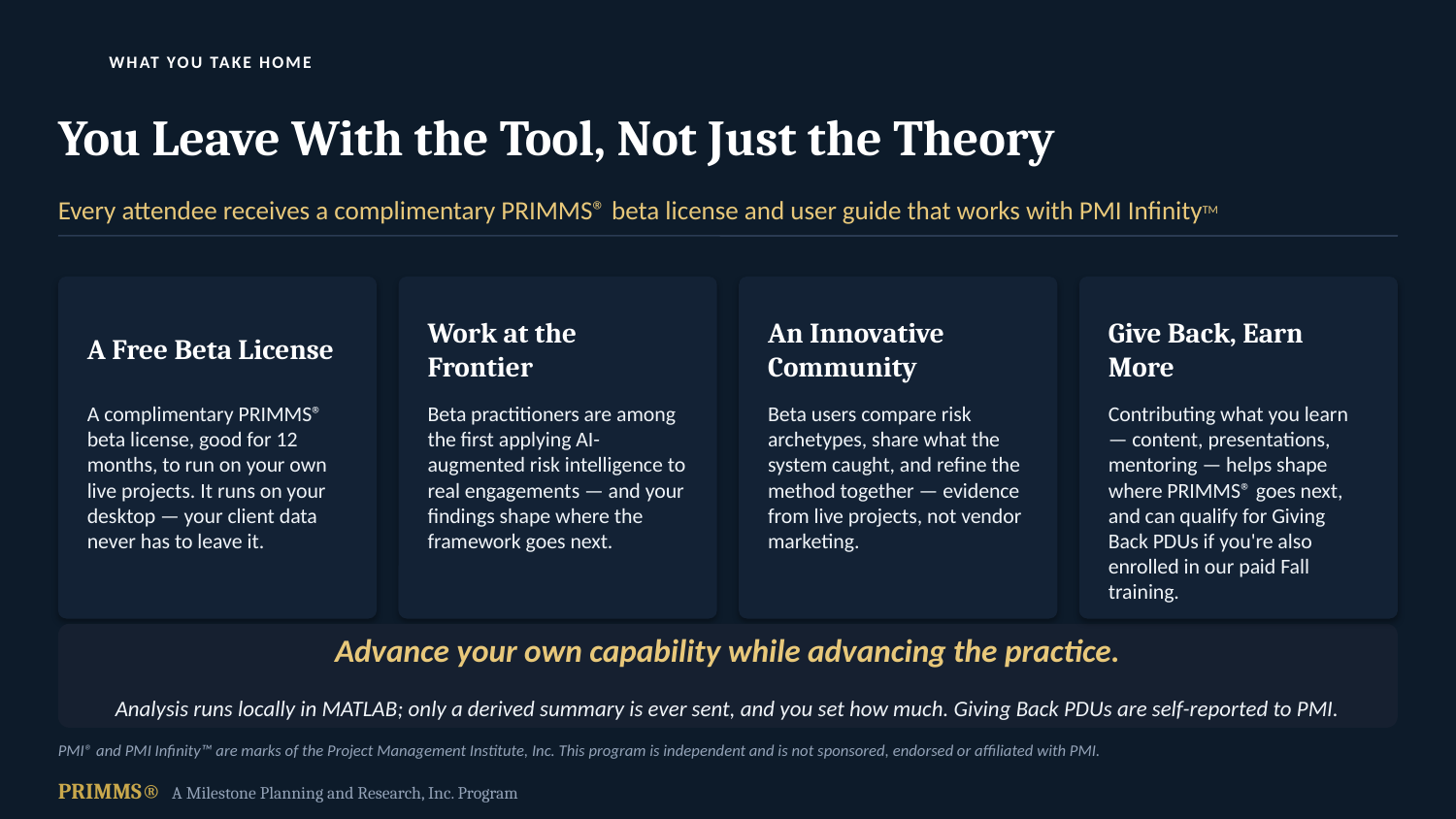 WHAT YOU TAKE HOME

You Leave With the Tool, Not Just the Theory

Every attendee receives a complimentary PRIMMS® beta license and user guide that works with PMI Infinity™

A Free Beta License

A complimentary PRIMMS® beta license, good for 12 months, to run on your own live projects. It runs on your desktop — your client data never has to leave it.

Work at the Frontier

Beta practitioners are among the first applying AI-augmented risk intelligence to real engagements — and your findings shape where the framework goes next.

An Innovative Community

Beta users compare risk archetypes, share what the system caught, and refine the method together — evidence from live projects, not vendor marketing.

Give Back, Earn More

Contributing what you learn — content, presentations, mentoring — helps shape where PRIMMS® goes next, and can qualify for Giving Back PDUs if you're also enrolled in our paid Fall training.

Advance your own capability while advancing the practice.

Analysis runs locally in MATLAB; only a derived summary is ever sent, and you set how much. Giving Back PDUs are self-reported to PMI.

PMI® and PMI Infinity™ are marks of the Project Management Institute, Inc. This program is independent and is not sponsored, endorsed or affiliated with PMI.

PRIMMS® A Milestone Planning and Research, Inc. Program